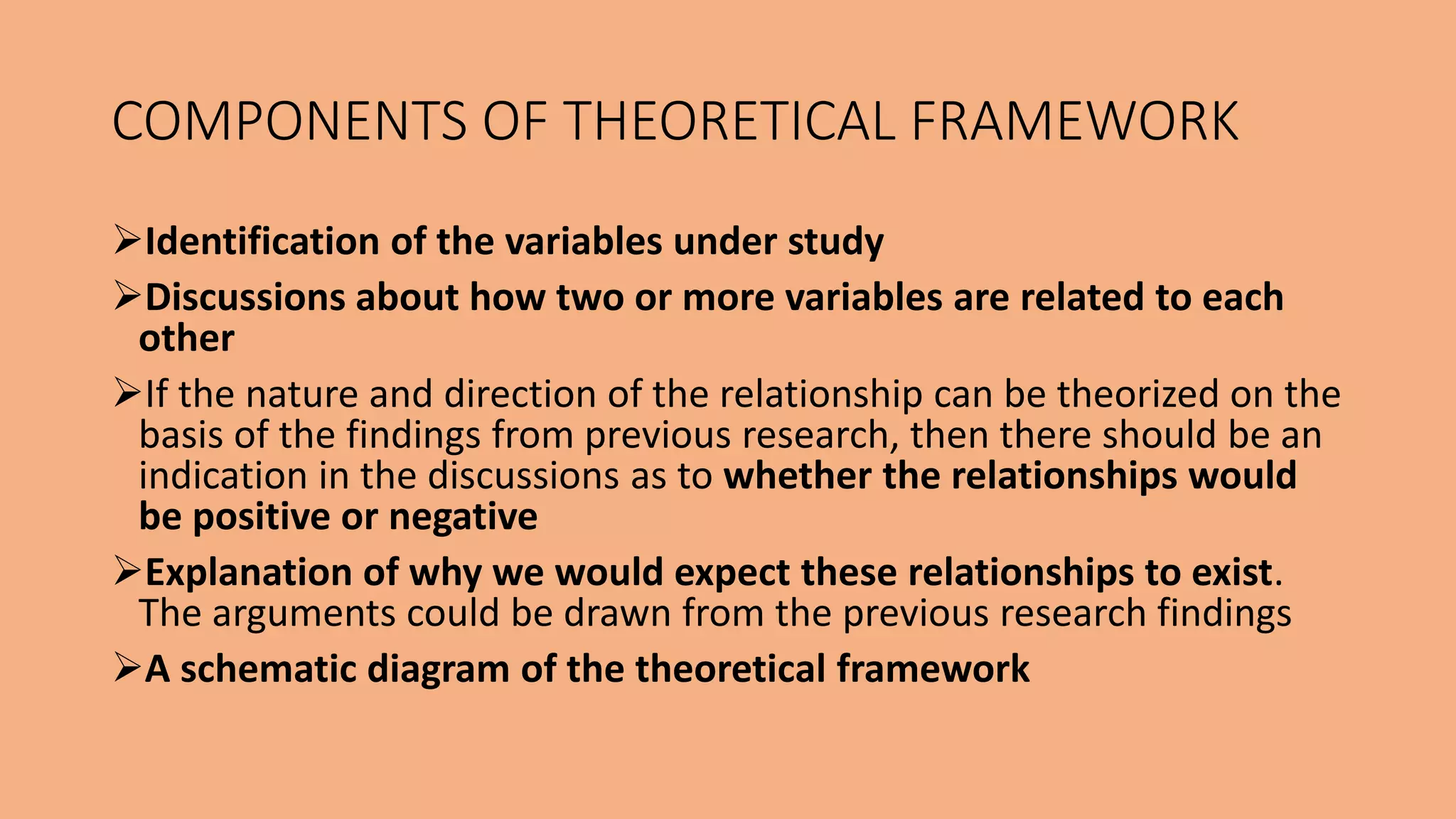 COMPONENTS OF THEORETICAL FRAMEWORK

➢Identification of the variables under study

➢Discussions about how two or more variables are related to each other

➢If the nature and direction of the relationship can be theorized on the basis of the findings from previous research, then there should be an indication in the discussions as to whether the relationships would be positive or negative

➢Explanation of why we would expect these relationships to exist. The arguments could be drawn from the previous research findings

➢A schematic diagram of the theoretical framework